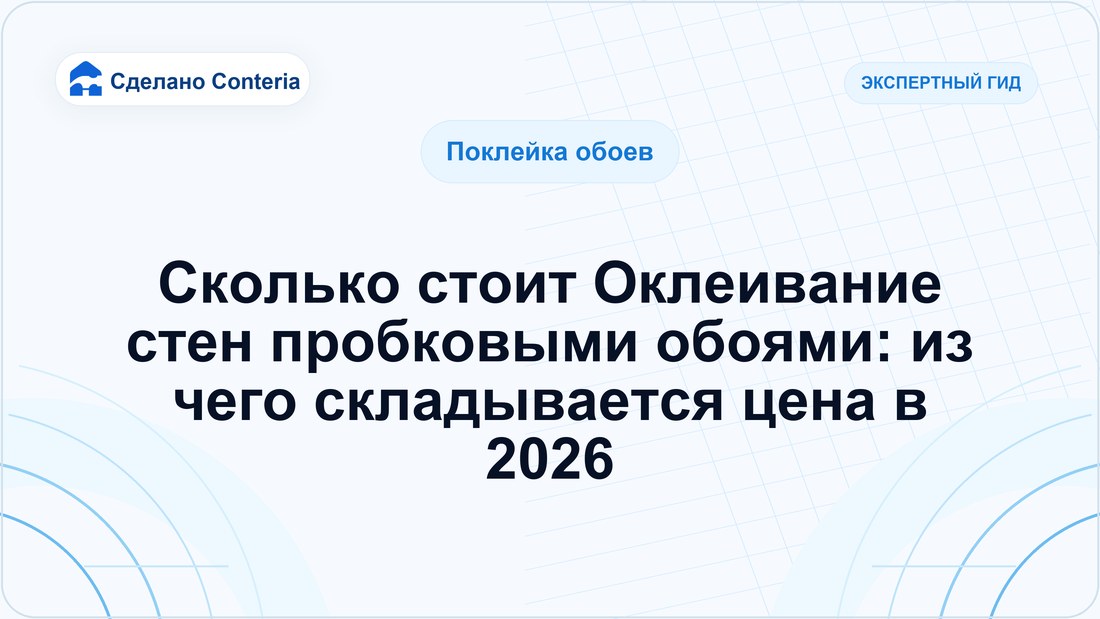 Сделано Conteria

ЭКСПЕРТНЫЙ ГИД

Поклейка обоев

Сколько стоит Оклеивание стен пробковыми обоями: из чего складывается цена в 2026